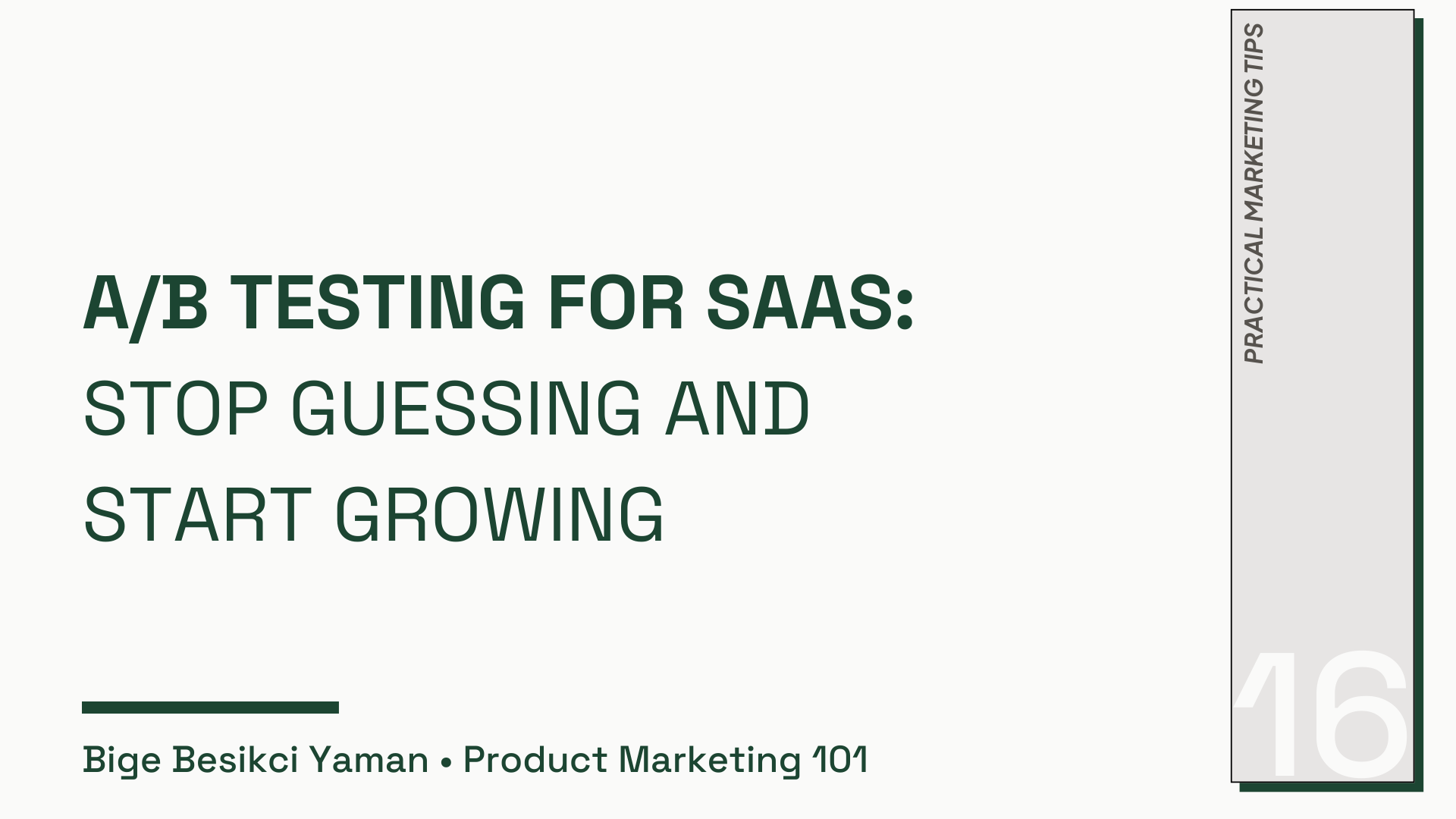 A/B TESTING FOR SAAS:
STOP GUESSING AND START GROWING

Bige Besikci Yaman • Product Marketing 101

PRACTICAL MARKETING TIPS

16